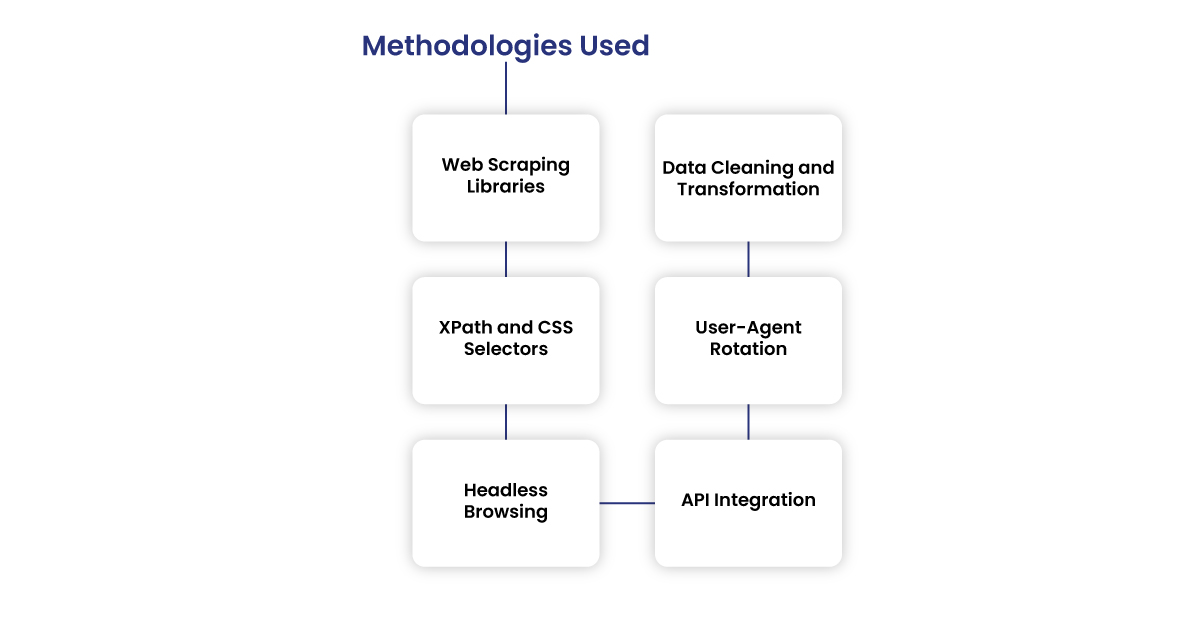 Methodologies Used

Web Scraping Libraries

XPath and CSS Selectors

Headless Browsing

API Integration

User-Agent Rotation

Data Cleaning and Transformation